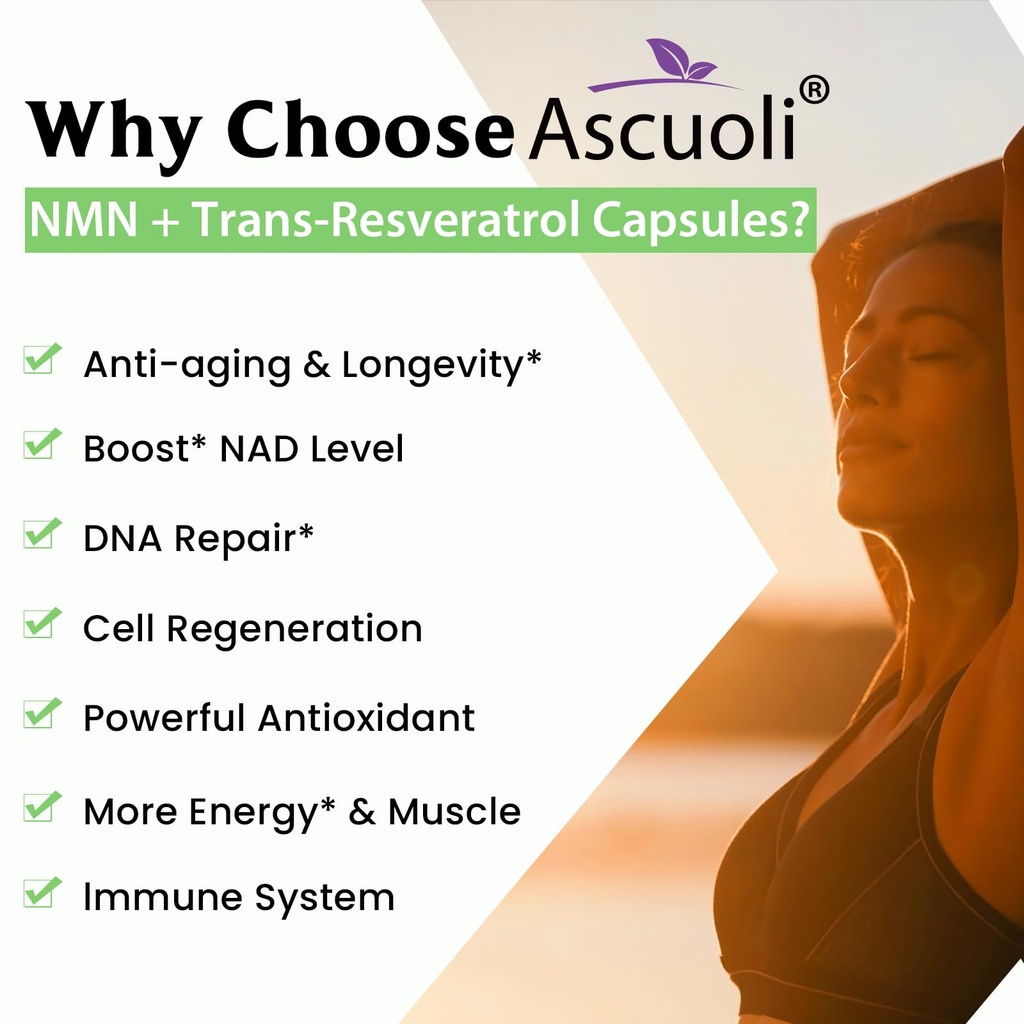 Why Choose Ascuoli®

NMN + Trans-Resveratrol Capsules?

Anti-aging & Longevity*

Boost* NAD Level

DNA Repair*

Cell Regeneration

Powerful Antioxidant

More Energy* & Muscle

Immune System